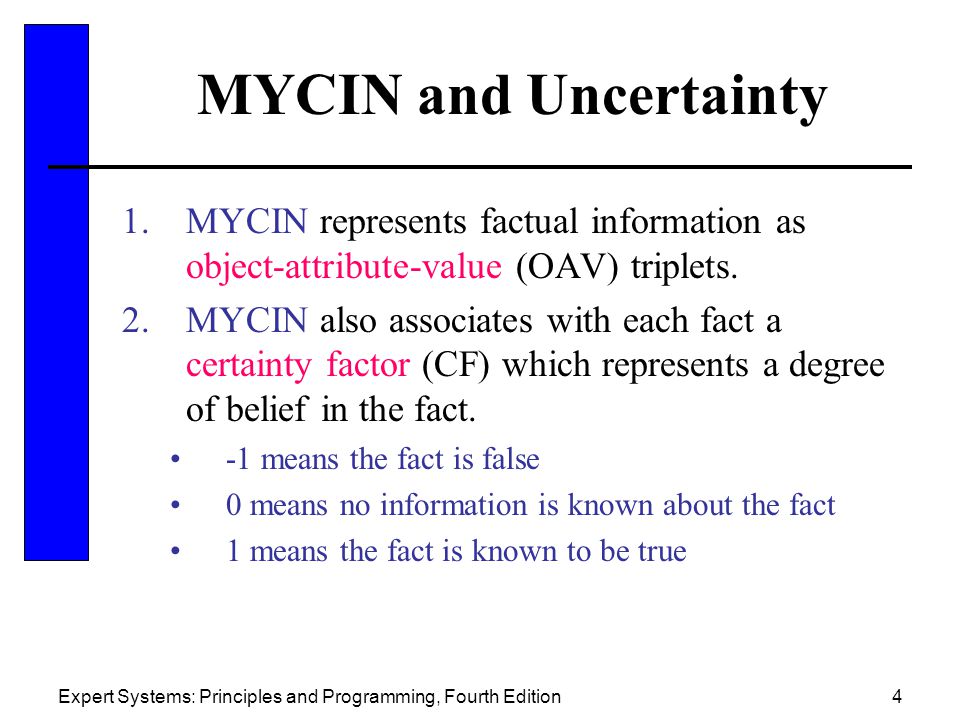 MYCIN and Uncertainty

1. MYCIN represents factual information as object-attribute-value (OAV) triplets.
2. MYCIN also associates with each fact a certainty factor (CF) which represents a degree of belief in the fact.
   • -1 means the fact is false
   • 0 means no information is known about the fact
   • 1 means the fact is known to be true

Expert Systems: Principles and Programming, Fourth Edition 4